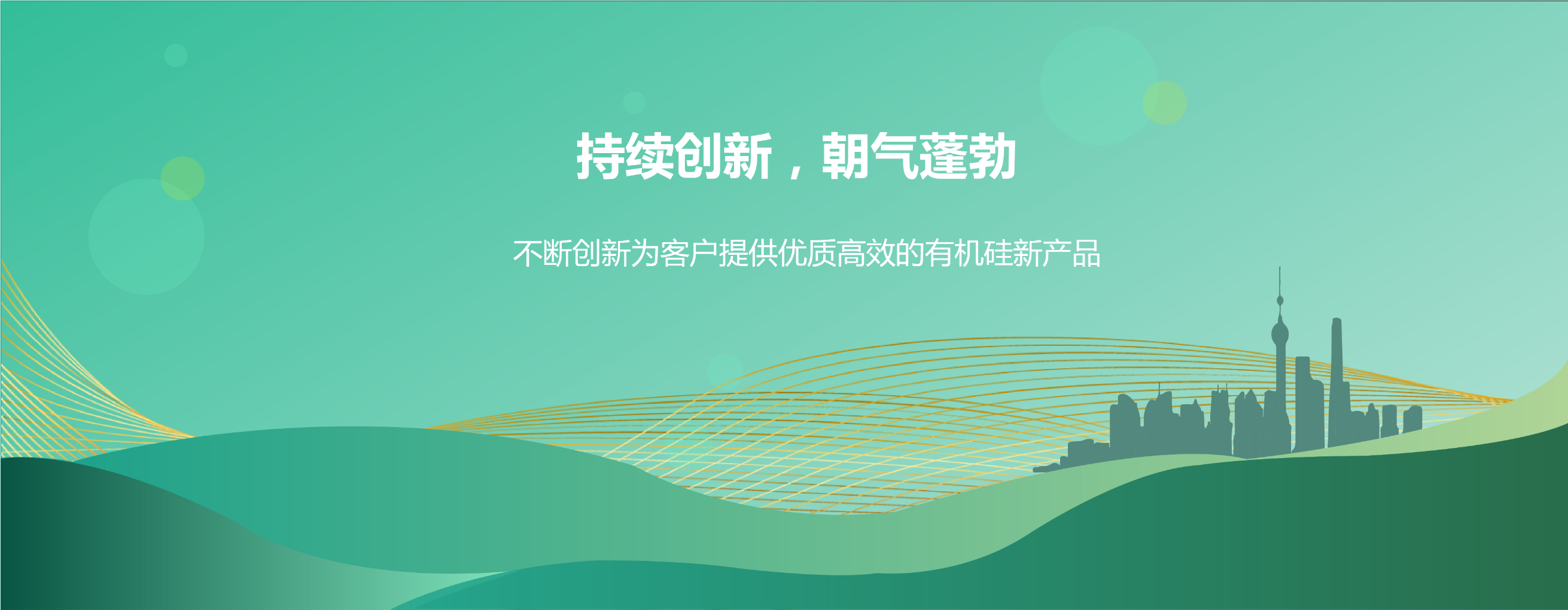 持续创新，朝气蓬勃

不断创新为客户提供优质高效的有机硅新产品